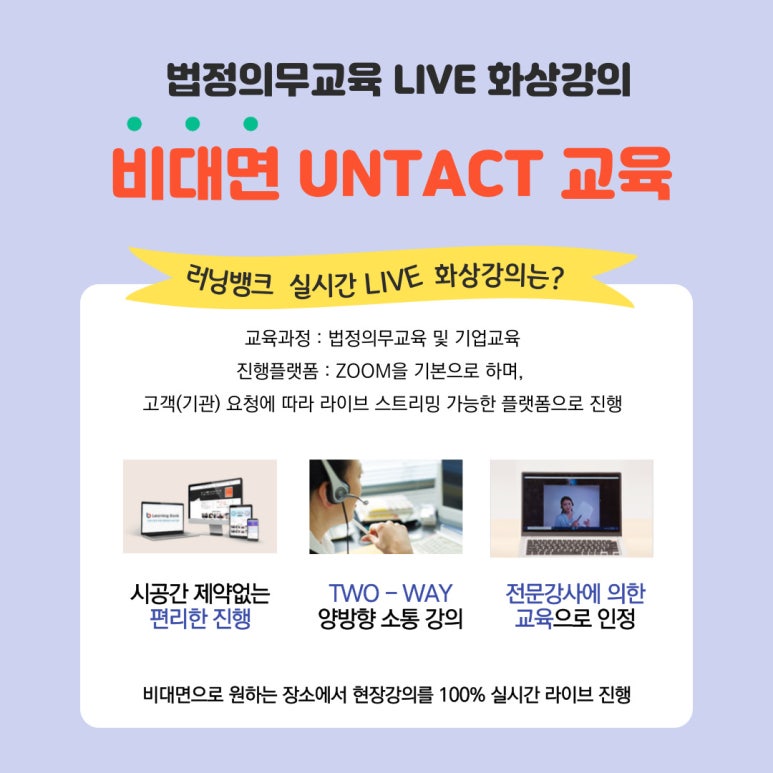 법정의무교육 LIVE 화상강의

비대면 UNTACT 교육

러닝뱅크 실시간 LIVE 화상강의는?

교육과정 : 법정의무교육 및 기업교육
진행플랫폼 : ZOOM을 기본으로 하며,
고객(기관) 요청에 따라 라이브 스트리밍 가능한 플랫폼으로 진행

Learning Bank

시공간 제약없는 편리한 진행

TWO - WAY 양방향 소통 강의

전문강사에 의한 교육으로 인정

비대면으로 원하는 장소에서 현장강의를 100% 실시간 라이브 진행